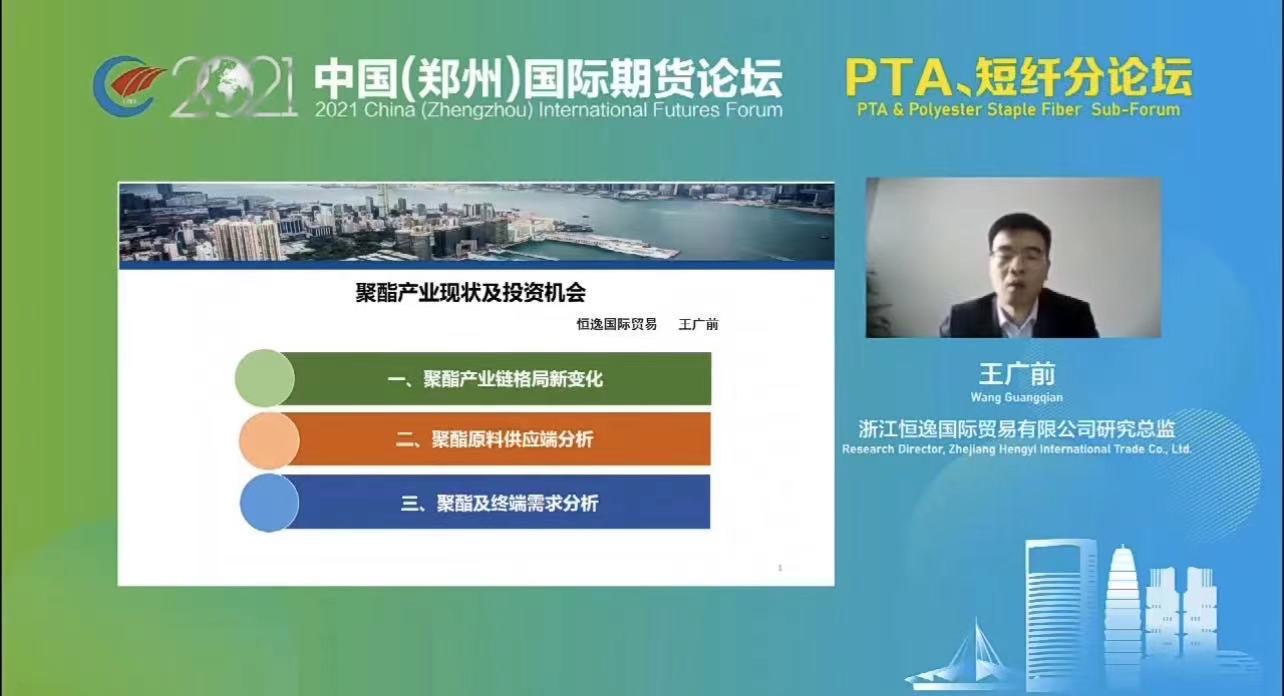 2021 中国(郑州)国际期货论坛
2021 China (Zhengzhou) International Futures Forum

PTA、短纤分论坛
PTA & Polyester Staple Fiber Sub-Forum

聚酯产业现状及投资机会

恒逸国际贸易 王广前

一、聚酯产业链格局新变化

二、聚酯原料供应端分析

三、聚酯及终端需求分析

1

王广前
Wang Guangqian

浙江恒逸国际贸易有限公司研究总监
Research Director, Zhejiang Hengyi International Trade Co., Ltd.